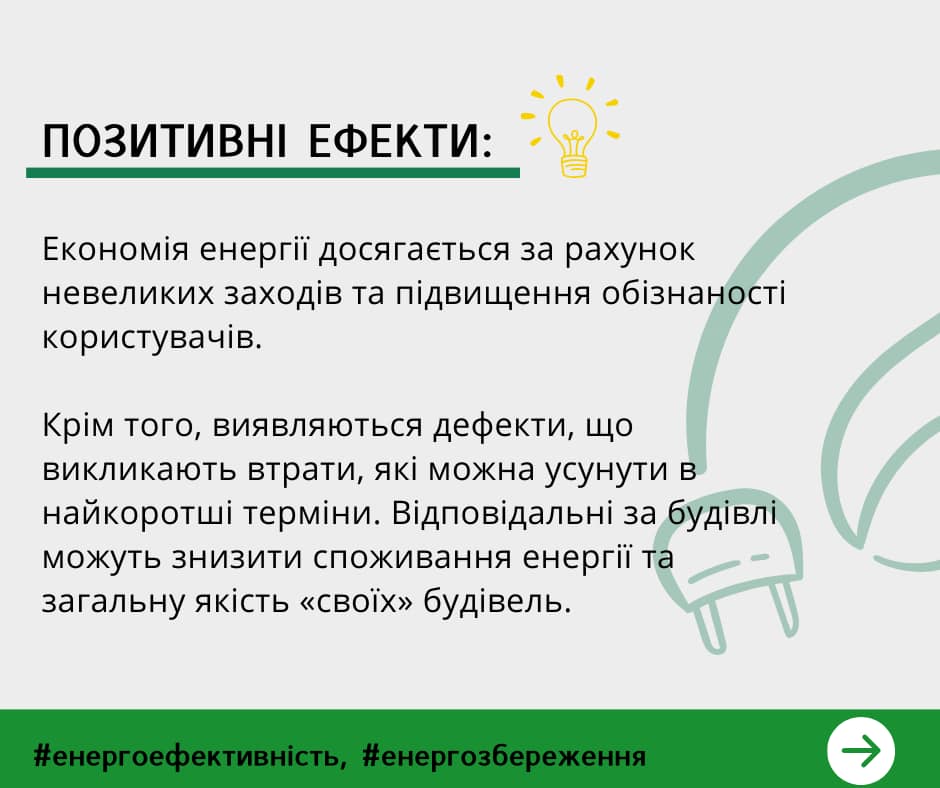 ПОЗИТИВНІ ЕФЕКТИ:

Економія енергії досягається за рахунок невеликих заходів та підвищення обізнаності користувачів.

Крім того, виявляються дефекти, що викликають втрати, які можна усунути в найкоротші терміни. Відповідальні за будівлі можуть знизити споживання енергії та загальну якість «своїх» будівель.

#енергоефективність, #енергозбереження